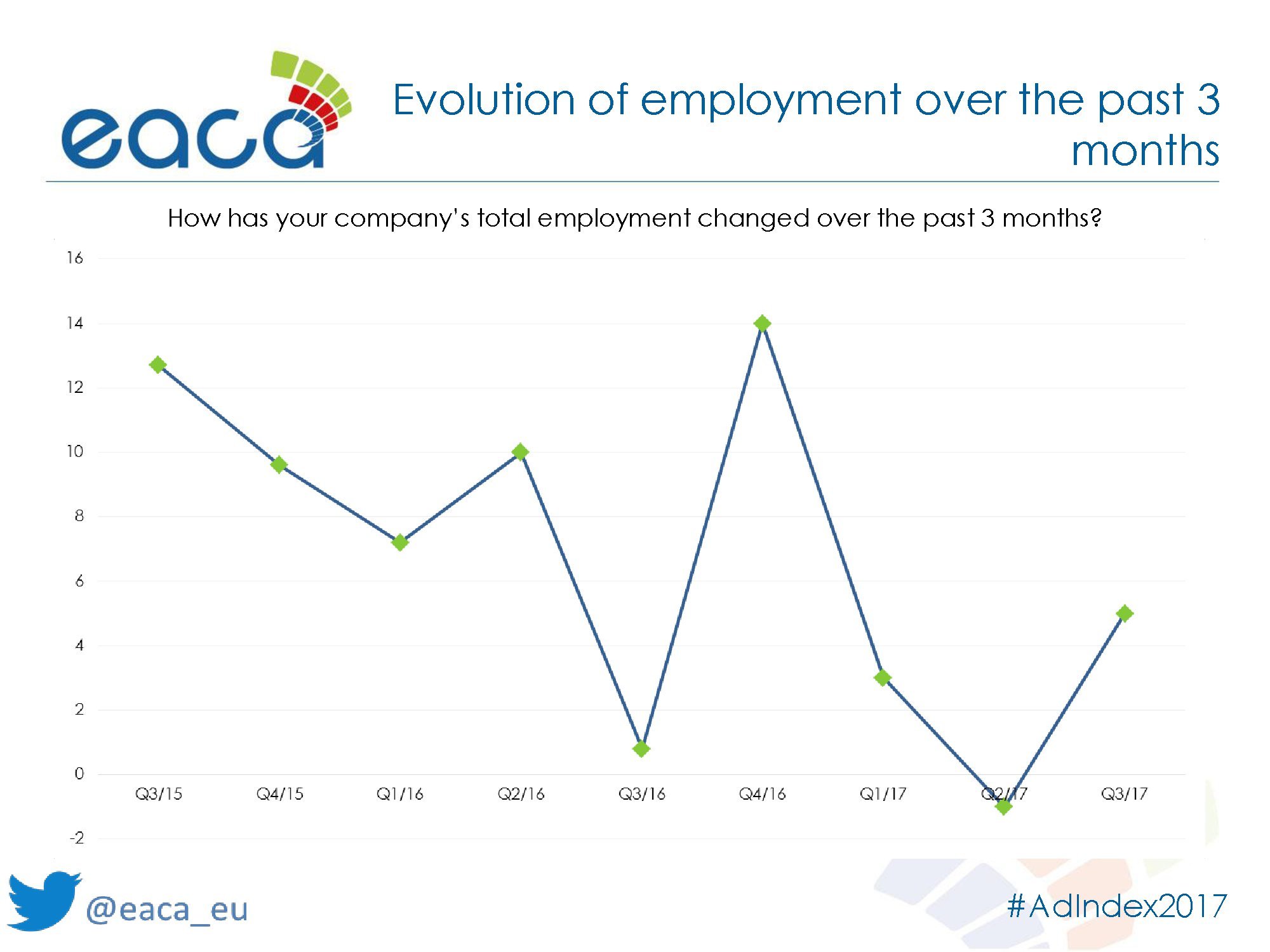 eaca

Evolution of employment over the past 3 months

How has your company's total employment changed over the past 3 months?

16
14
12
10
8
6
4
2
0
-2

Q3/15 Q4/15 Q1/16 Q2/16 Q3/16 Q4/16 Q1/17 Q2/17 Q3/17

@eaca_eu

#AdIndex2017